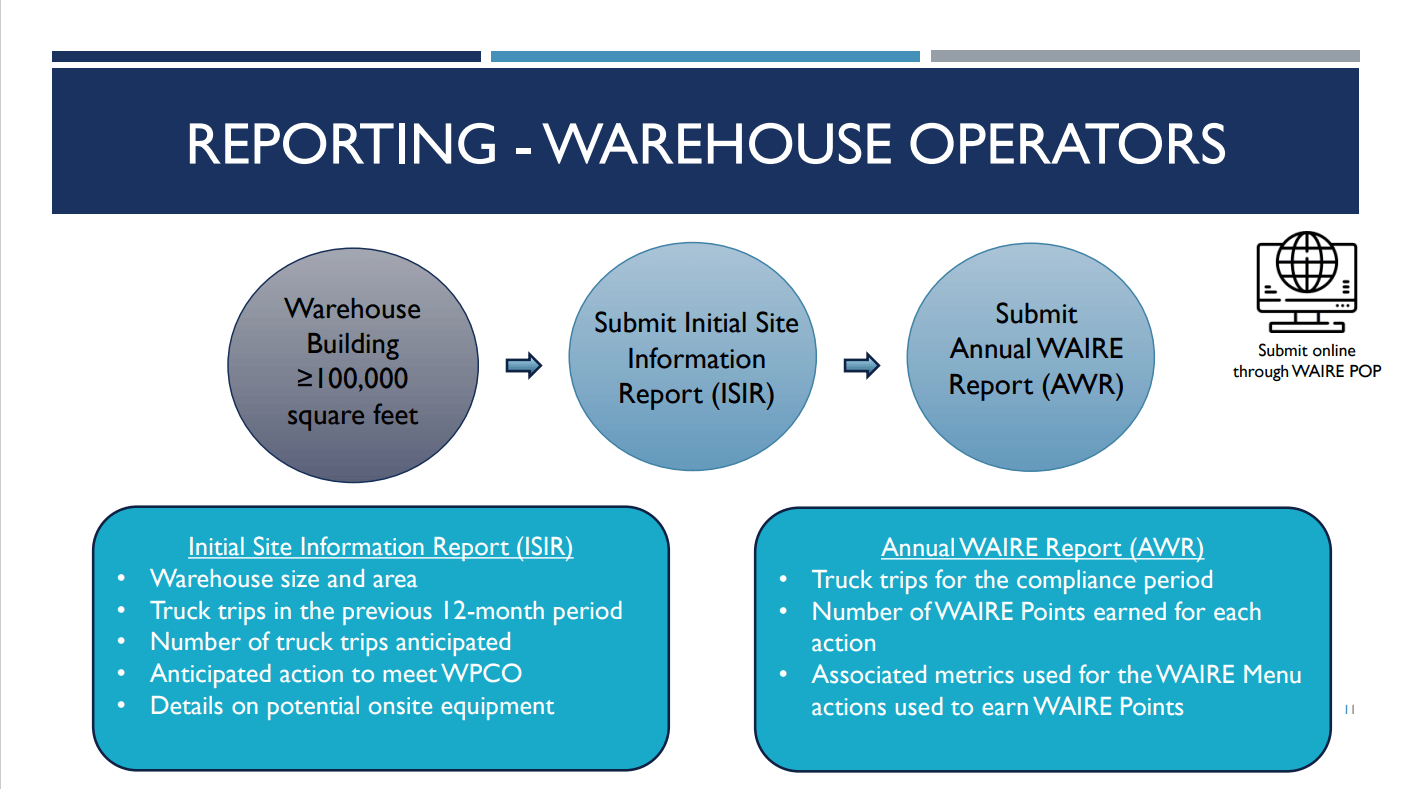 REPORTING - WAREHOUSE OPERATORS

Warehouse Building ≥100,000 square feet

Submit Initial Site Information Report (ISIR)

Submit Annual WAIRE Report (AWR)

Submit online through WAIRE POP

Initial Site Information Report (ISIR)
• Warehouse size and area
• Truck trips in the previous 12-month period
• Number of truck trips anticipated
• Anticipated action to meet WPCO
• Details on potential onsite equipment

Annual WAIRE Report (AWR)
• Truck trips for the compliance period
• Number of WAIRE Points earned for each action
• Associated metrics used for the WAIRE Menu actions used to earn WAIRE Points

11